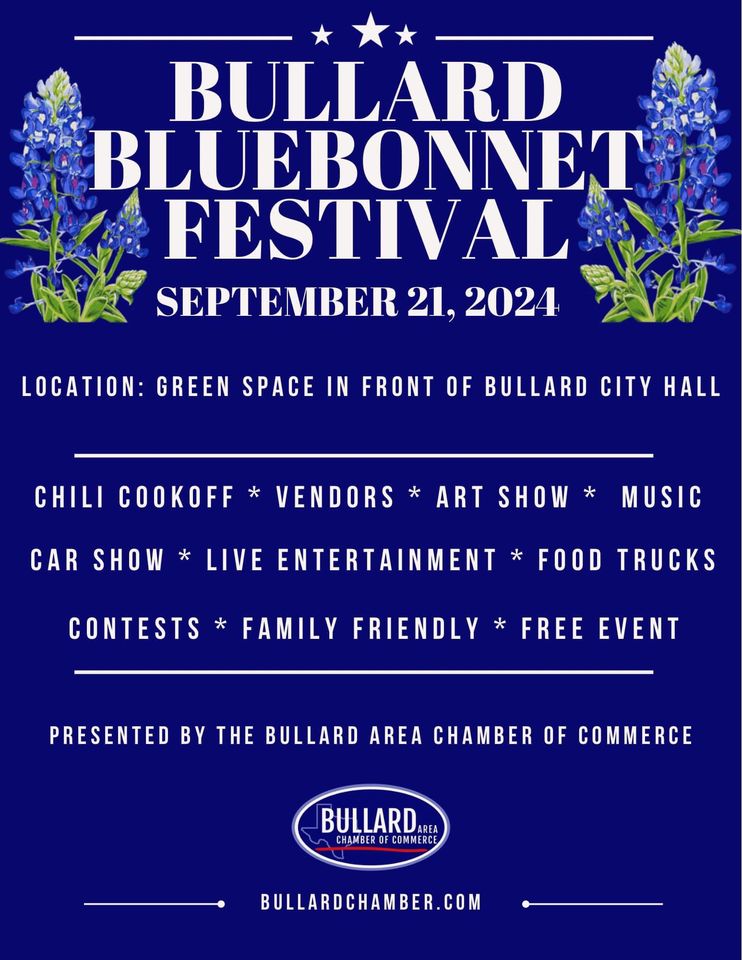 BULLARD BLUEBONNET FESTIVAL

SEPTEMBER 21, 2024

LOCATION: GREEN SPACE IN FRONT OF BULLARD CITY HALL

CHILI COOKOFF * VENDORS * ART SHOW * MUSIC

CAR SHOW * LIVE ENTERTAINMENT * FOOD TRUCKS

CONTESTS * FAMILY FRIENDLY * FREE EVENT

PRESENTED BY THE BULLARD AREA CHAMBER OF COMMERCE

BULLARD AREA CHAMBER OF COMMERCE

BULLARDCHAMBER.COM